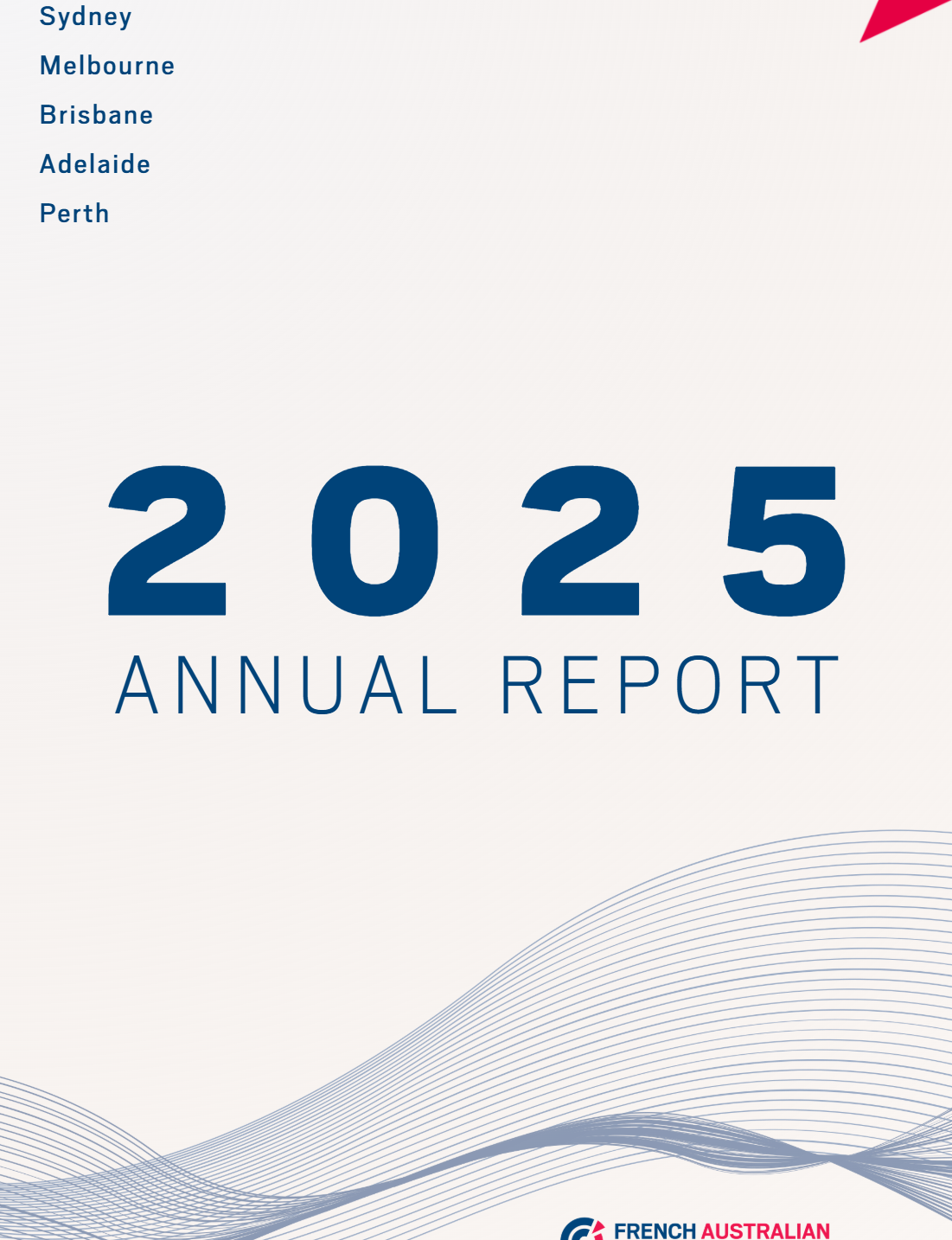 Sydney
Melbourne
Brisbane
Adelaide
Perth

2025
ANNUAL REPORT

FRENCH AUSTRALIAN